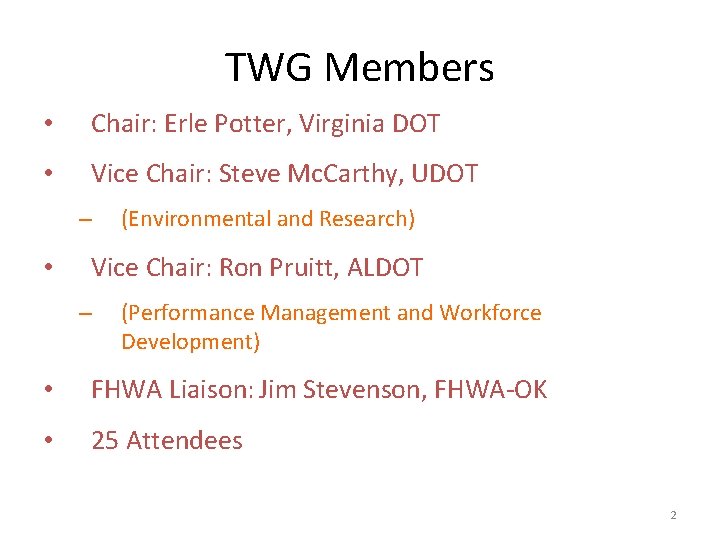 TWG Members

• Chair: Erle Potter, Virginia DOT

• Vice Chair: Steve McCarthy, UDOT
  – (Environmental and Research)

• Vice Chair: Ron Pruitt, ALDOT
  – (Performance Management and Workforce Development)

• FHWA Liaison: Jim Stevenson, FHWA-OK

• 25 Attendees

2